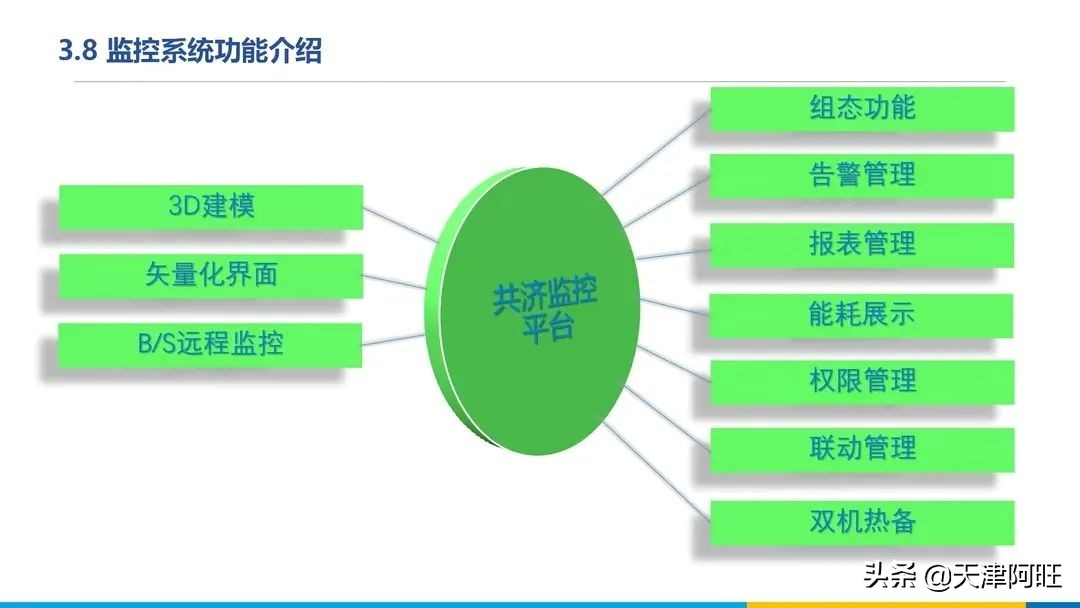 3.8 监控系统功能介绍

3D建模

矢量化界面

B/S远程监控

共济监控平台

组态功能

告警管理

报表管理

能耗展示

权限管理

联动管理

双机热备

头条 @天津阿旺